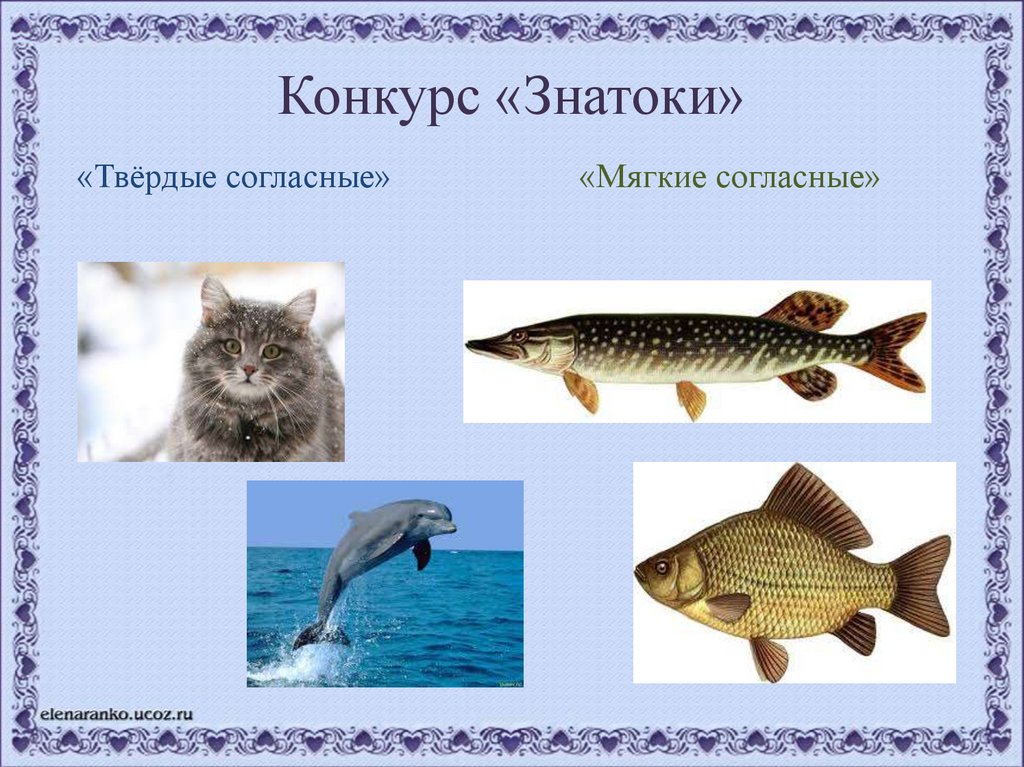 Конкурс «Знатоки»

«Твёрдые согласные»

«Мягкие согласные»

elenaranko.ucoz.ru